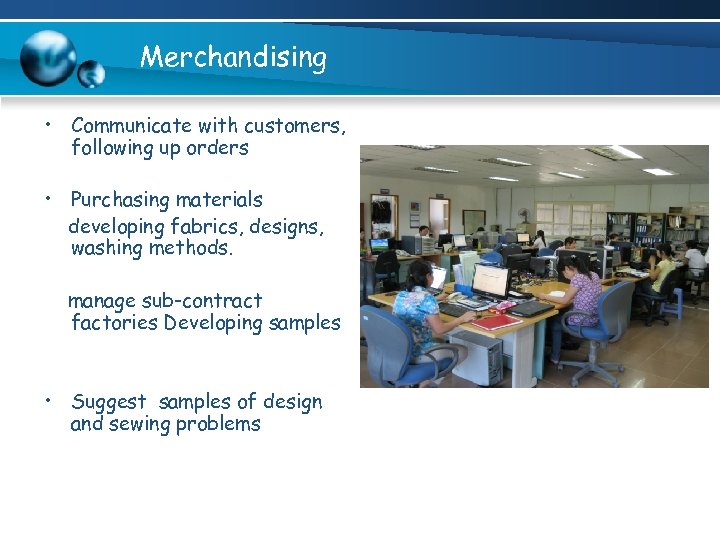 Merchandising

• Communicate with customers, following up orders

• Purchasing materials

developing fabrics, designs, washing methods.

manage sub-contract factories Developing samples

• Suggest samples of design and sewing problems